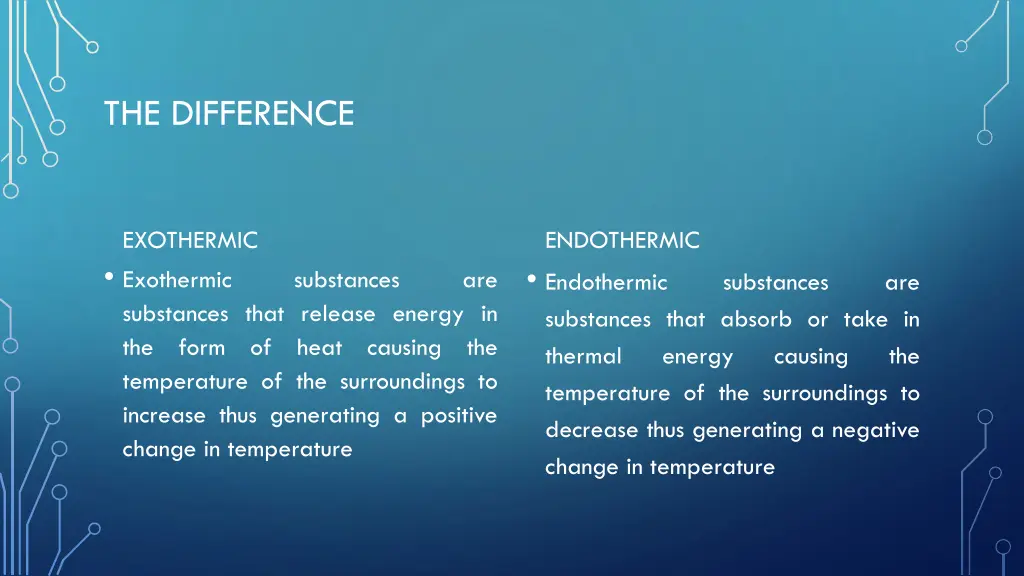 THE DIFFERENCE

EXOTHERMIC

• Exothermic substances are substances that release energy in the form of heat causing the temperature of the surroundings to increase thus generating a positive change in temperature

ENDOTHERMIC

• Endothermic substances are substances that absorb or take in thermal energy causing the temperature of the surroundings to decrease thus generating a negative change in temperature